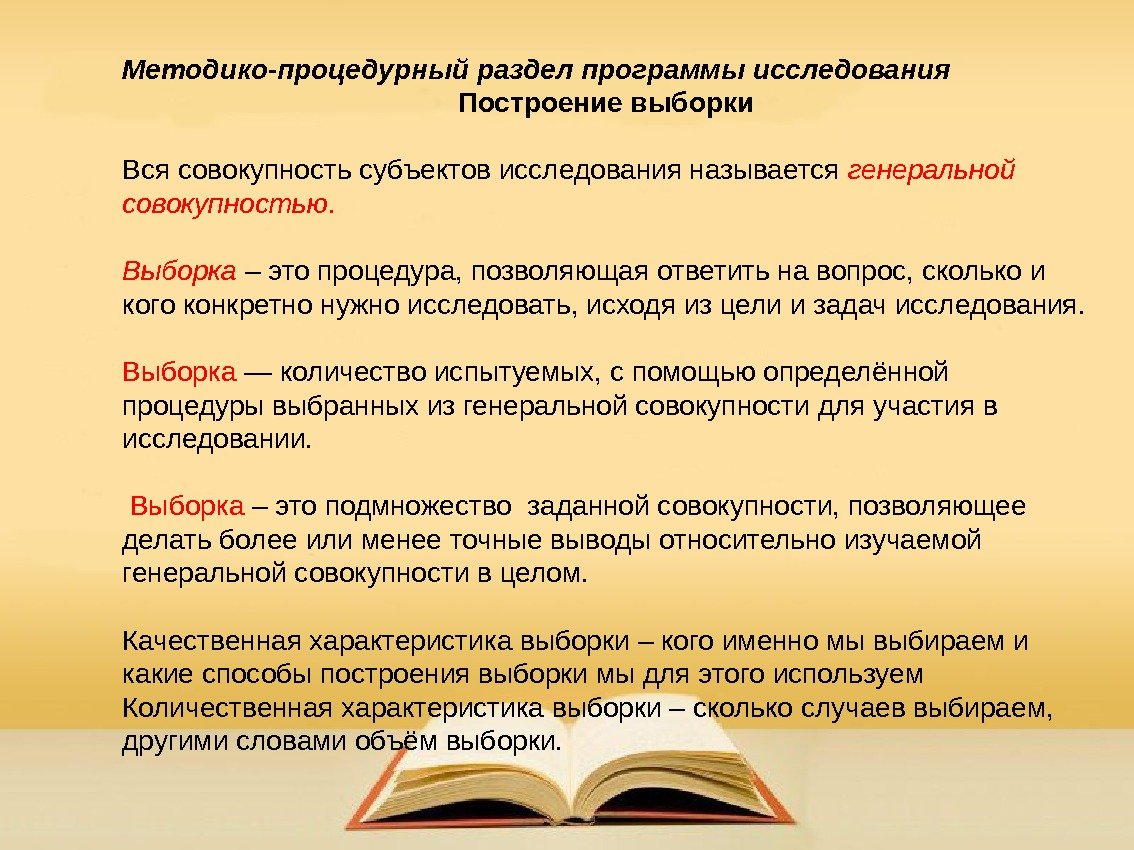 Методико-процедурный раздел программы исследования
Построение выборки

Вся совокупность субъектов исследования называется генеральной совокупностью.

Выборка – это процедура, позволяющая ответить на вопрос, сколько и кого конкретно нужно исследовать, исходя из цели и задач исследования.

Выборка — количество испытуемых, с помощью определённой процедуры выбранных из генеральной совокупности для участия в исследовании.

Выборка – это подмножество заданной совокупности, позволяющее делать более или менее точные выводы относительно изучаемой генеральной совокупности в целом.

Качественная характеристика выборки – кого именно мы выбираем и какие способы построения выборки мы для этого используем
Количественная характеристика выборки – сколько случаев выбираем, другими словами объём выборки.